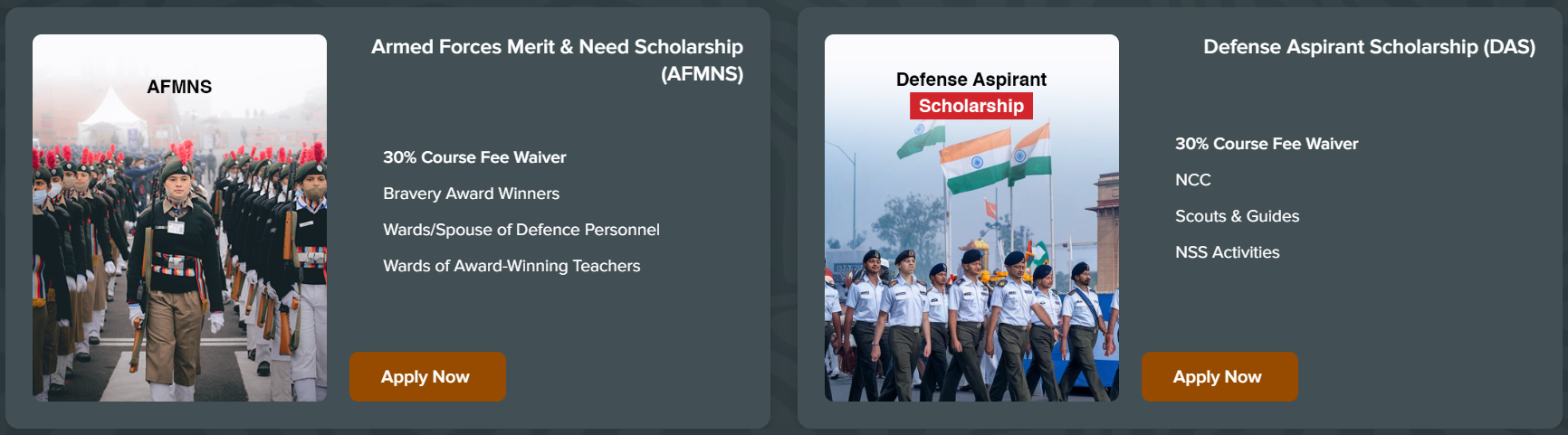 AFMNS

Armed Forces Merit & Need Scholarship (AFMNS)

30% Course Fee Waiver

Bravery Award Winners

Wards/Spouse of Defence Personnel

Wards of Award-Winning Teachers

Apply Now

Defense Aspirant Scholarship

Defense Aspirant Scholarship (DAS)

30% Course Fee Waiver

NCC

Scouts & Guides

NSS Activities

Apply Now